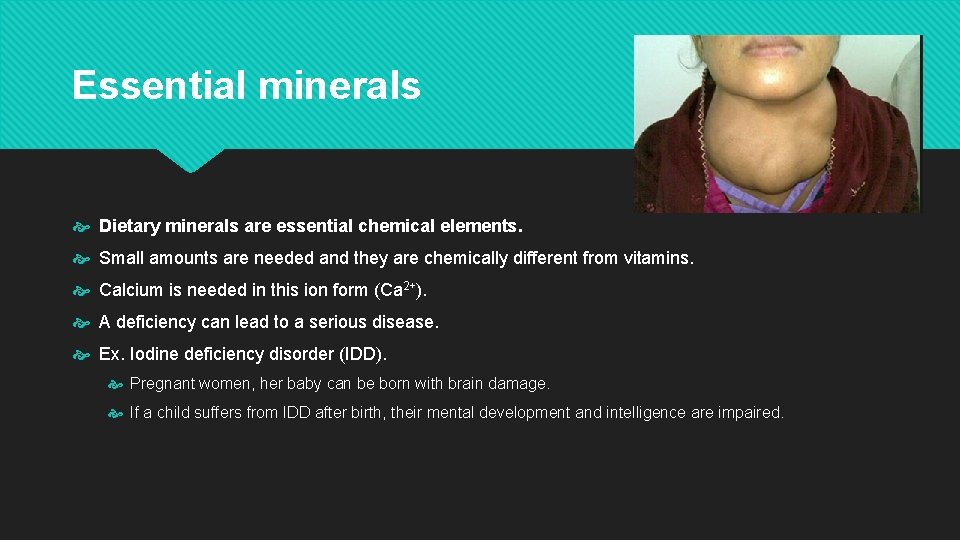 Essential minerals

Dietary minerals are essential chemical elements.

Small amounts are needed and they are chemically different from vitamins.

Calcium is needed in this ion form ($Ca^{2+}$).

A deficiency can lead to a serious disease.

Ex. Iodine deficiency disorder (IDD).

Pregnant women, her baby can be born with brain damage.

If a child suffers from IDD after birth, their mental development and intelligence are impaired.